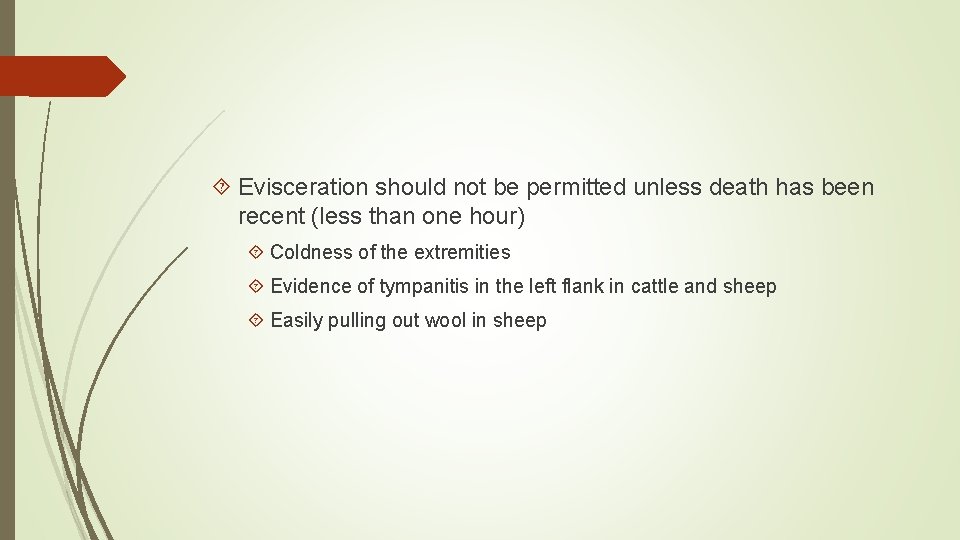 Evisceration should not be permitted unless death has been recent (less than one hour)

Coldness of the extremities

Evidence of tympanitis in the left flank in cattle and sheep

Easily pulling out wool in sheep